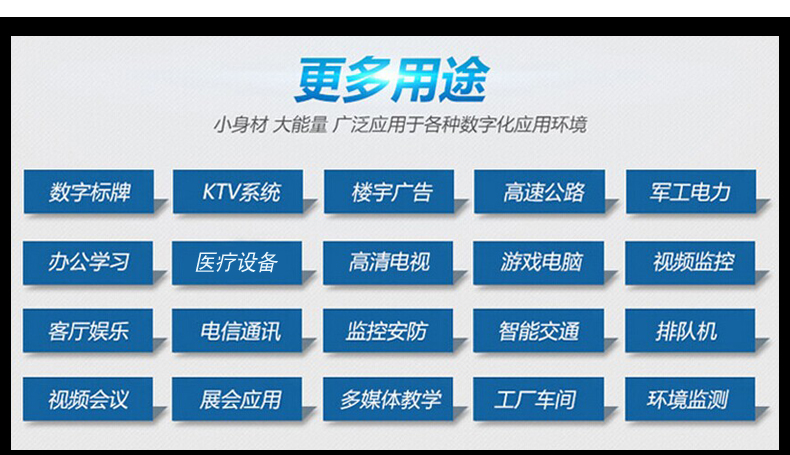 更多用途

小身材 大能量 广泛应用于各种数字化应用环境

数字标牌
KTV系统
楼宇广告
高速公路
军工电力

办公学习
医疗设备
高清电视
游戏电脑
视频监控

客厅娱乐
电信通讯
监控安防
智能交通
排队机

视频会议
展会应用
多媒体教学
工厂车间
环境监测